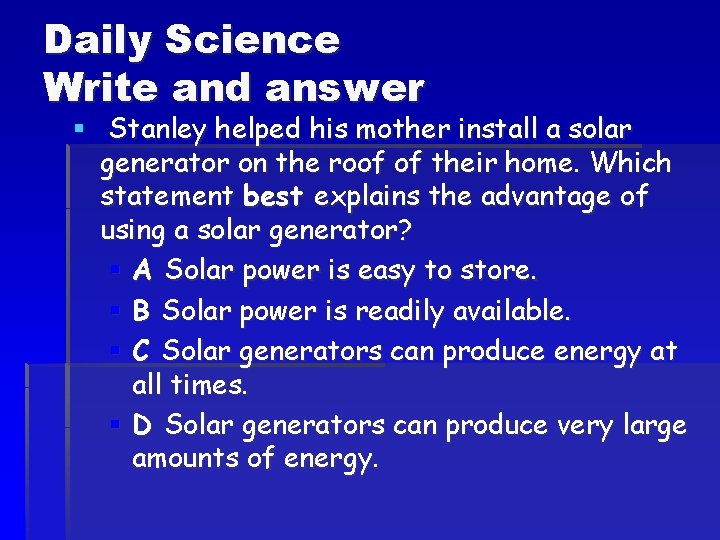 Daily Science
Write and answer

Stanley helped his mother install a solar generator on the roof of their home. Which statement best explains the advantage of using a solar generator?

A Solar power is easy to store.
B Solar power is readily available.
C Solar generators can produce energy at all times.
D Solar generators can produce very large amounts of energy.